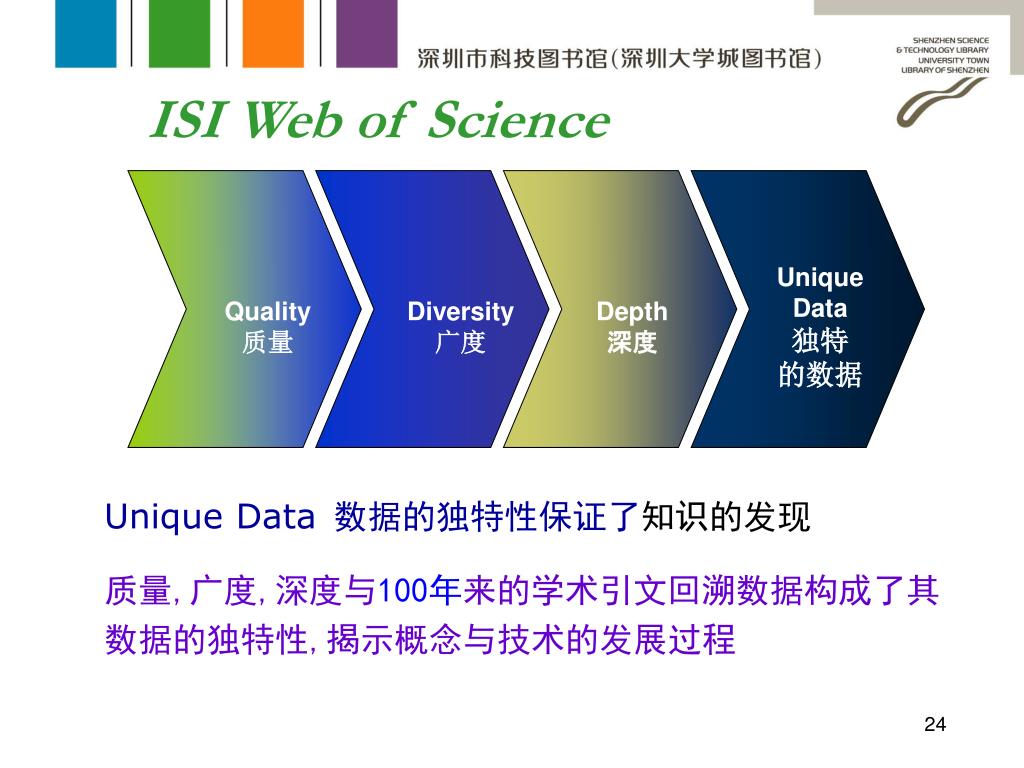 深圳市科技图书馆(深圳大学城图书馆)

SHENZHEN SCIENCE & TECHNOLOGY LIBRARY
UNIVERSITY TOWN LIBRARY OF SHENZHEN

ISI Web of Science

Quality
质量

Diversity
广度

Depth
深度

Unique Data
独特的数据

Unique Data 数据的独特性保证了知识的发现

质量, 广度, 深度与100年来的学术引文回溯数据构成了其数据的独特性, 揭示概念与技术的发展过程

24